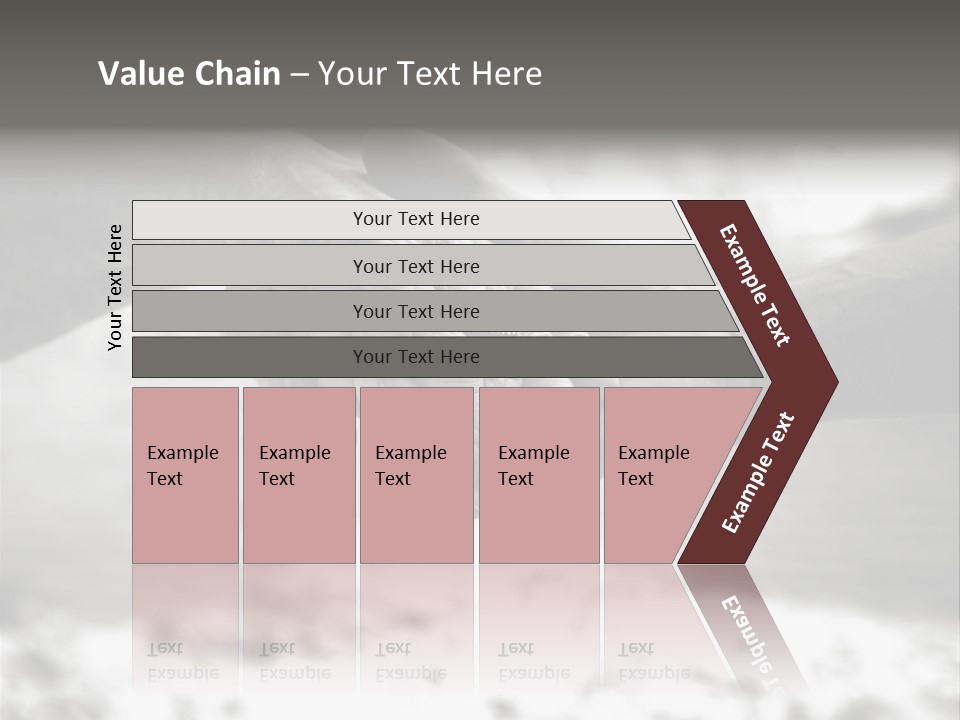 Value Chain – Your Text Here

Your Text Here

Your Text Here

Your Text Here

Your Text Here

Your Text Here

Example Text

Example Text

Example Text

Example Text

Example Text

Example Text

Example Text